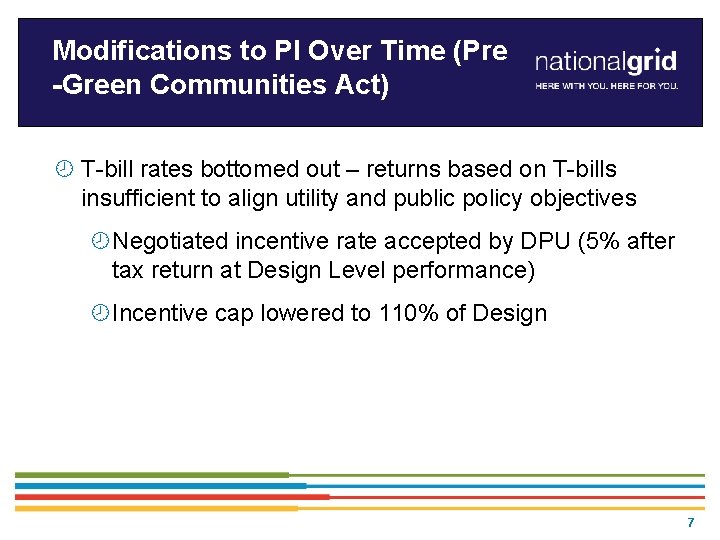 Modifications to PI Over Time (Pre -Green Communities Act)

nationalgrid
HERE WITH YOU. HERE FOR YOU.

T-bill rates bottomed out – returns based on T-bills insufficient to align utility and public policy objectives

Negotiated incentive rate accepted by DPU (5% after tax return at Design Level performance)

Incentive cap lowered to 110% of Design

7